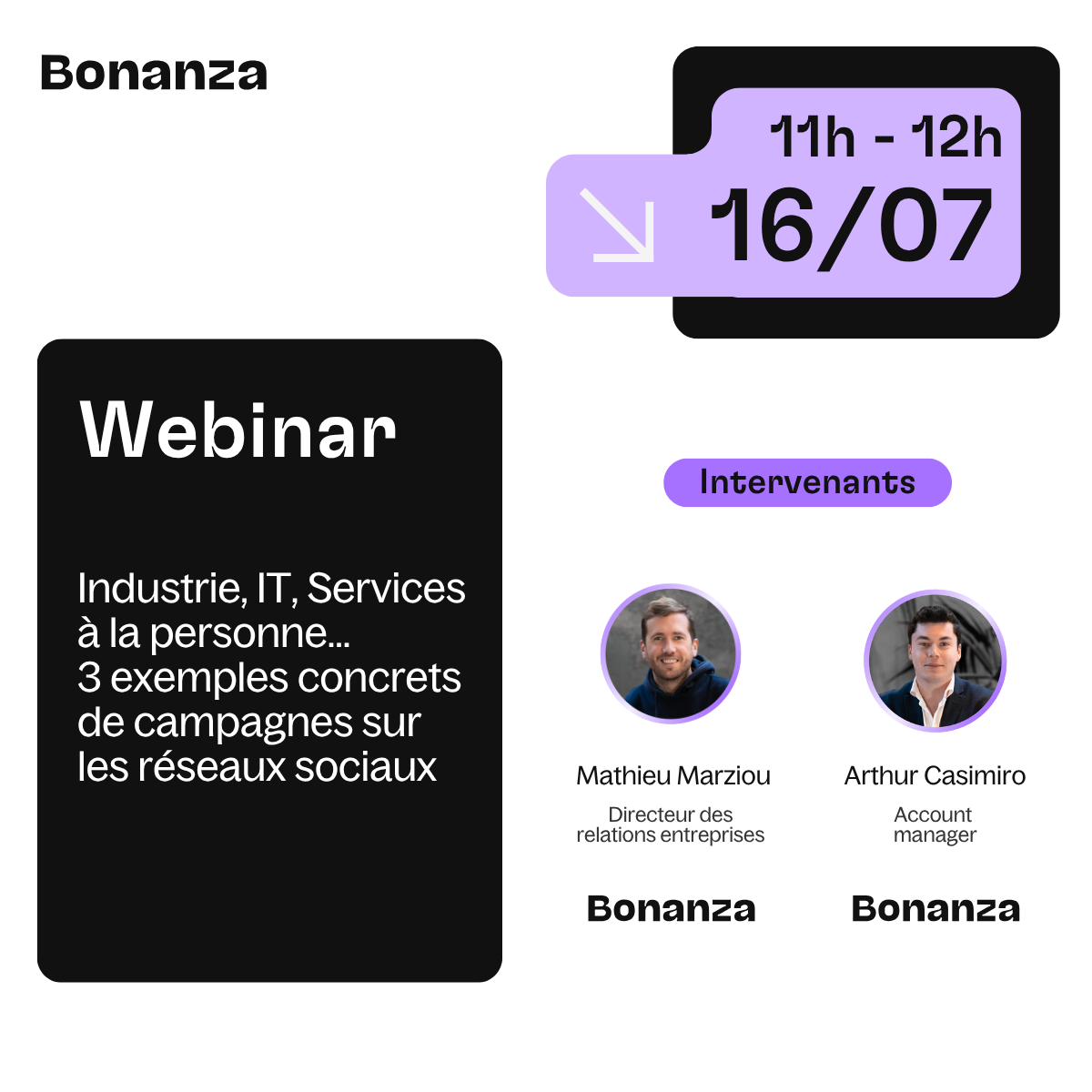 Bonanza

11h - 12h
16/07

Webinar

Industrie, IT, Services à la personne... 3 exemples concrets de campagnes sur les réseaux sociaux

Intervenants

Mathieu Marziou
Directeur des relations entreprises
Bonanza

Arthur Casimiro
Account manager
Bonanza